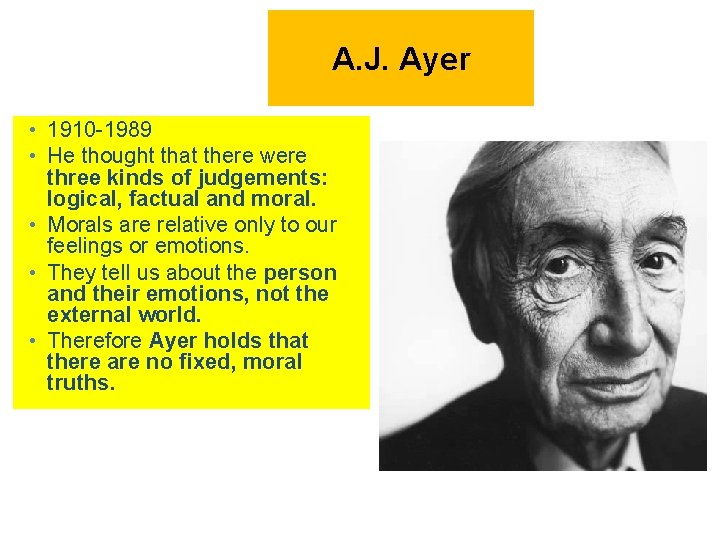 A.J. Ayer

• 1910-1989
• He thought that there were three kinds of judgements: logical, factual and moral.
• Morals are relative only to our feelings or emotions.
• They tell us about the person and their emotions, not the external world.
• Therefore Ayer holds that there are no fixed, moral truths.